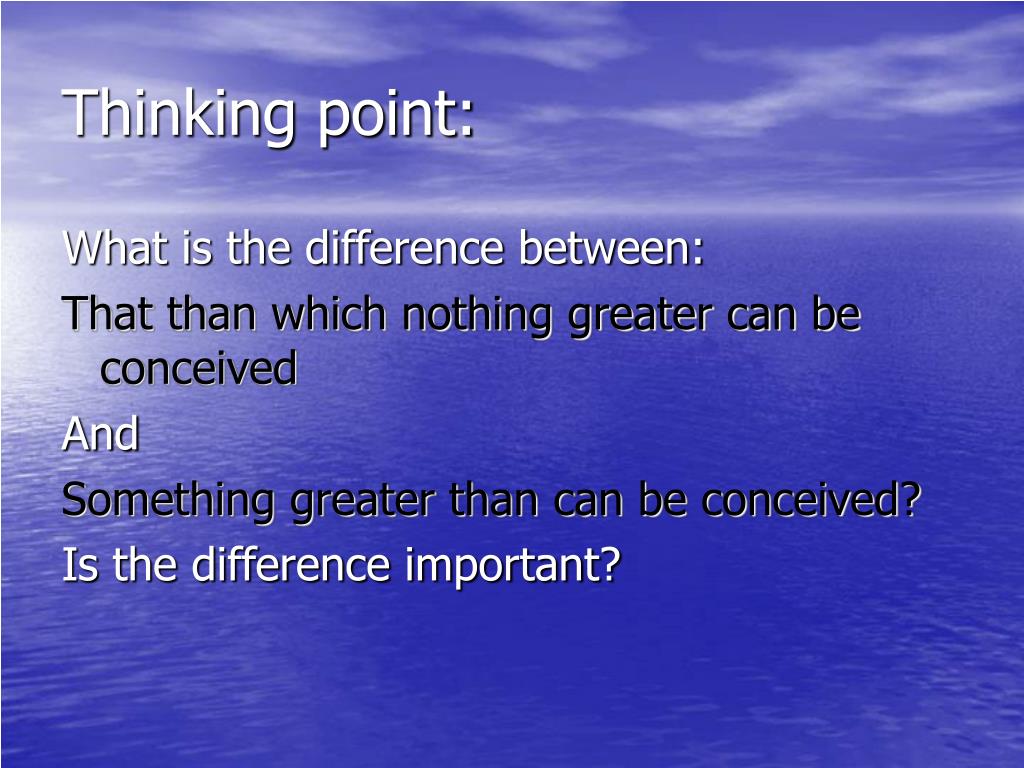 Thinking point:

What is the difference between:

That than which nothing greater can be conceived

And

Something greater than can be conceived?

Is the difference important?